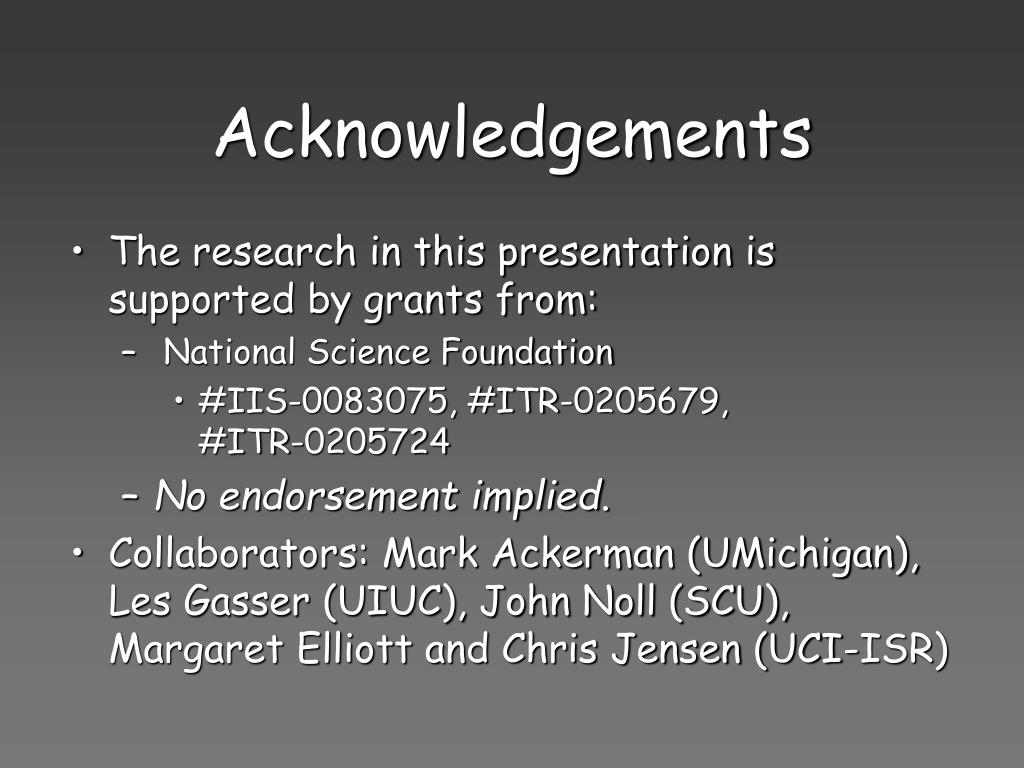 Acknowledgements

• The research in this presentation is supported by grants from:
– National Science Foundation
• #IIS-0083075, #ITR-0205679, #ITR-0205724
– No endorsement implied.
• Collaborators: Mark Ackerman (UMichigan), Les Gasser (UIUC), John Noll (SCU), Margaret Elliott and Chris Jensen (UCI-ISR)